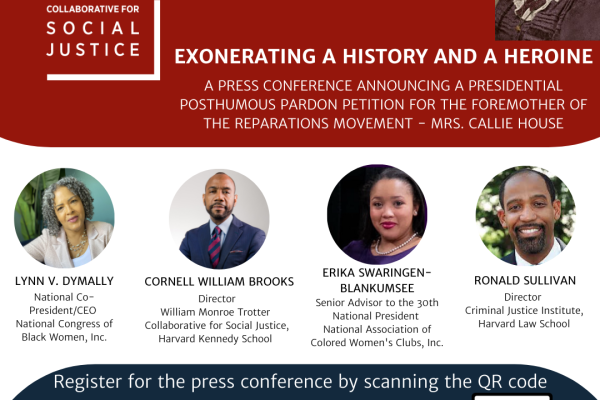 COLLABORATIVE FOR
SOCIAL JUSTICE

EXONERATING A HISTORY AND A HEROINE

A PRESS CONFERENCE ANNOUNCING A PRESIDENTIAL POSTHUMOUS PARDON PETITION FOR THE FOREMOTHER OF THE REPARATIONS MOVEMENT - MRS. CALLIE HOUSE

LYNN V. DYMALLY
National Co-President/CEO
National Congress of Black Women, Inc.

CORNELL WILLIAM BROOKS
Director
William Monroe Trotter Collaborative for Social Justice, Harvard Kennedy School

ERIKA SWARINGEN-BLANKUMSEE
Senior Advisor to the 30th National President
National Association of Colored Women's Clubs, Inc.

RONALD SULLIVAN
Director
Criminal Justice Institute, Harvard Law School

Register for the press conference by scanning the QR code